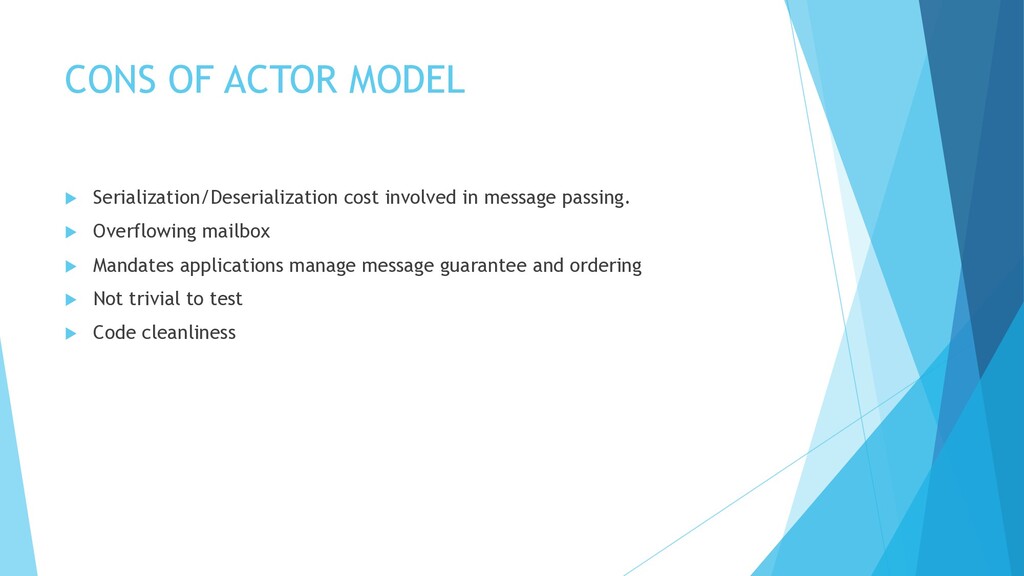 CONS OF ACTOR MODEL

Serialization/Deserialization cost involved in message passing.

Overflowing mailbox

Mandates applications manage message guarantee and ordering

Not trivial to test

Code cleanliness